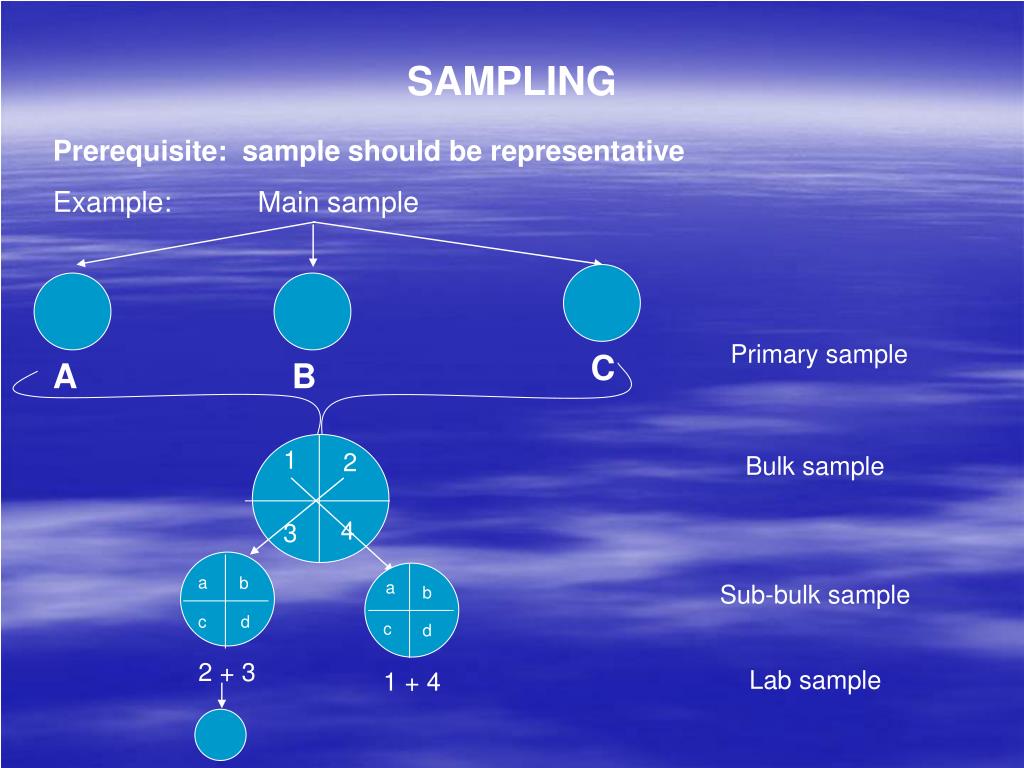 SAMPLING

Prerequisite: sample should be representative

Example: Main sample

A B C

Primary sample

1 2 3 4

Bulk sample

a b c d

a b c d

Sub-bulk sample

2 + 3

1 + 4

Lab sample